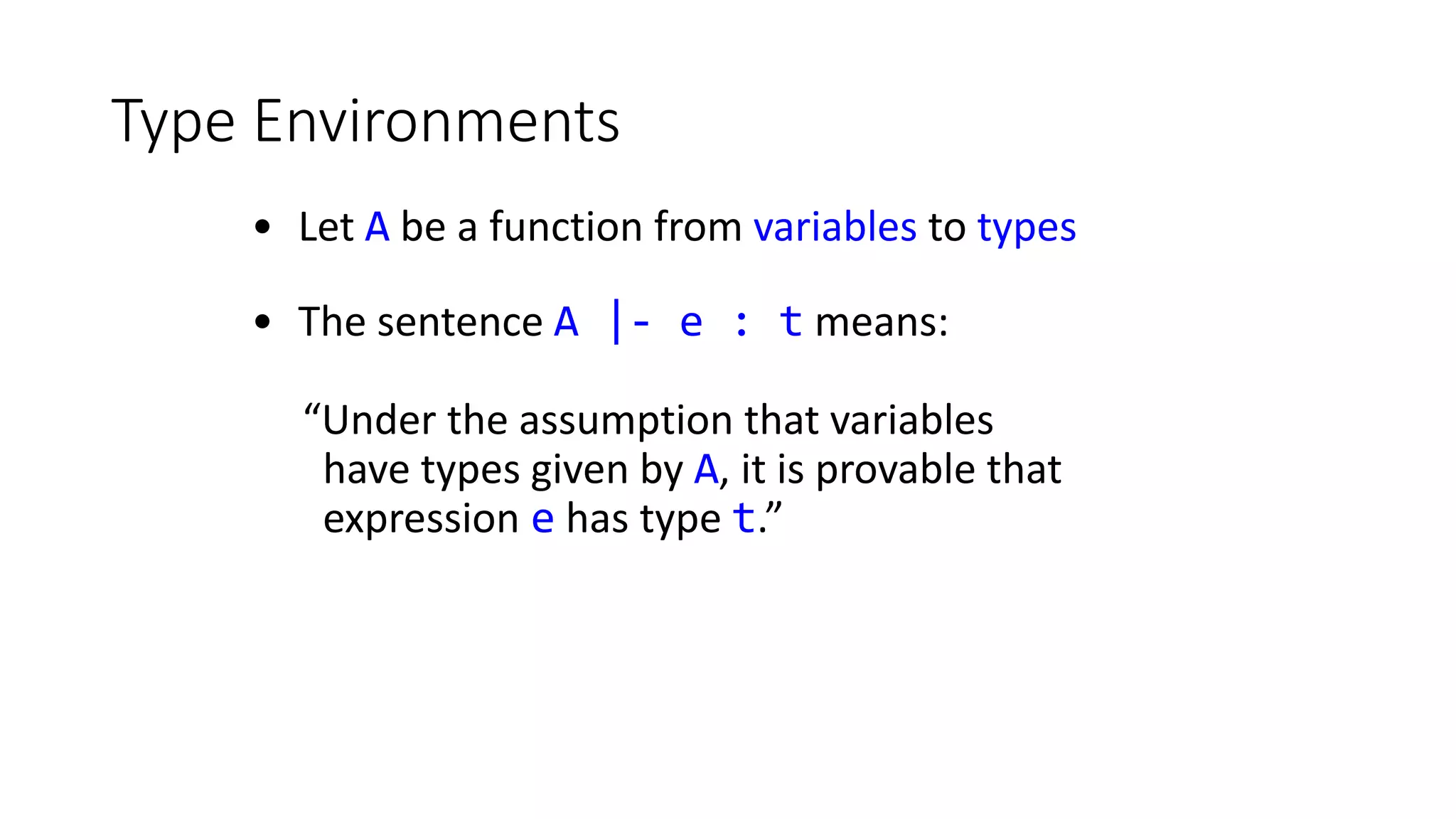 Type Environments

• Let A be a function from variables to types

• The sentence A |- e : t means:

“Under the assumption that variables have types given by A, it is provable that expression e has type t.”